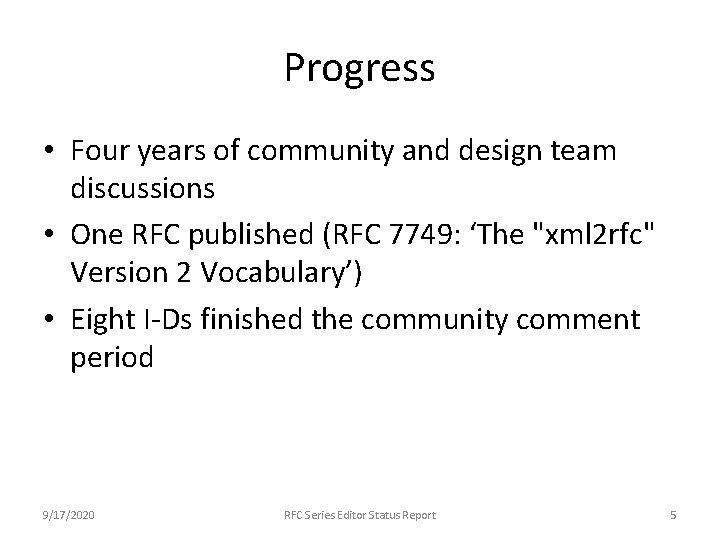 Progress

• Four years of community and design team discussions
• One RFC published (RFC 7749: ‘The "xml2rfc" Version 2 Vocabulary’)
• Eight I-Ds finished the community comment period

9/17/2020 RFC Series Editor Status Report 5